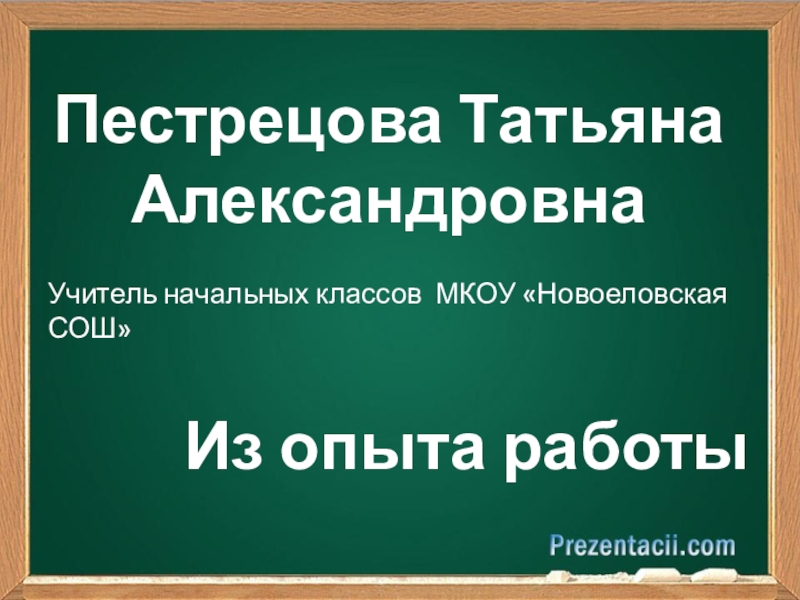 Пестрецова Татьяна Александровна

Учитель начальных классов  МКОУ «Новоеловская СОШ»

Из опыта работы

Prezentacii.com